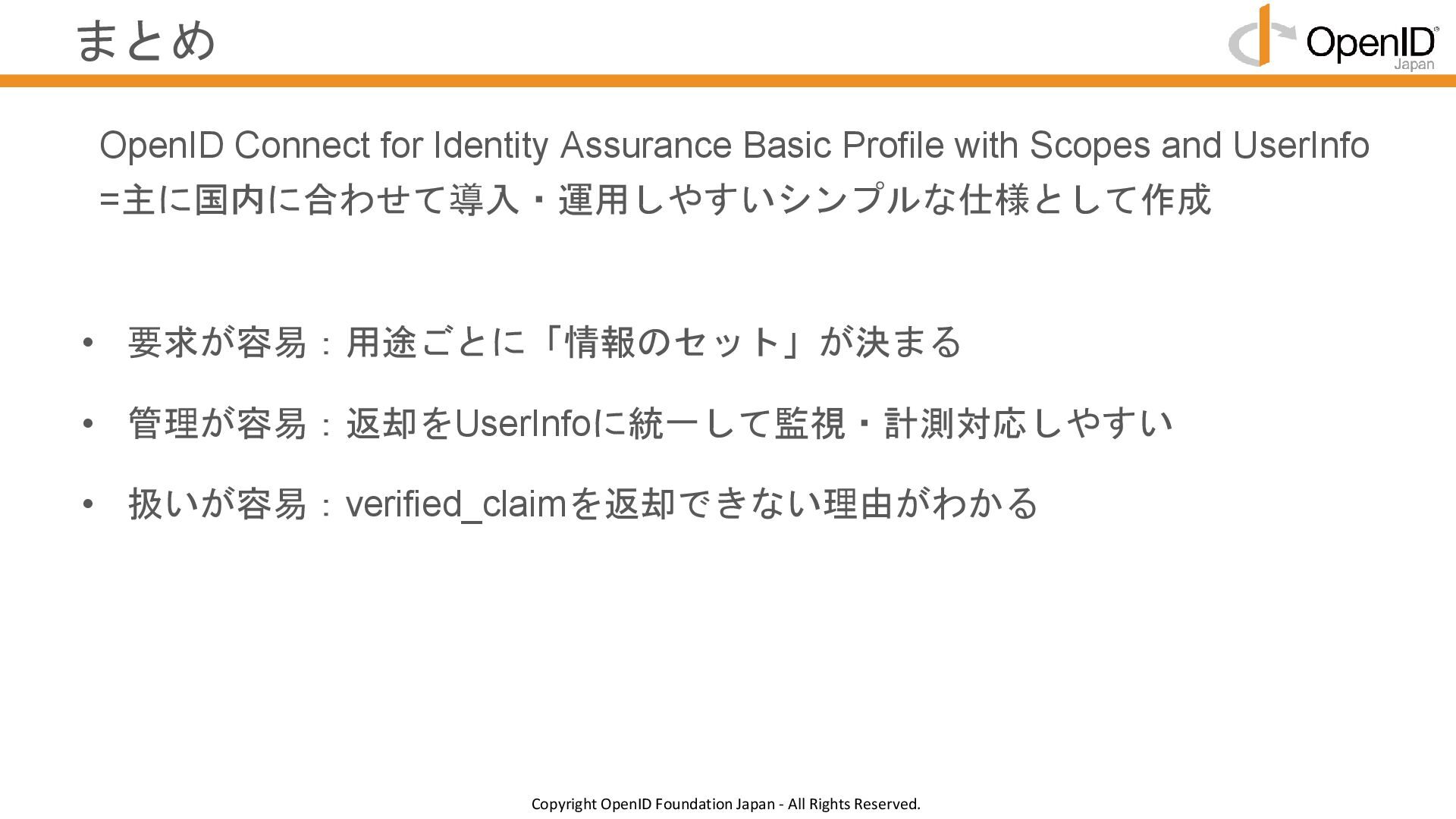 まとめ

OpenID Japan

OpenID Connect for Identity Assurance Basic Profile with Scopes and UserInfo
=主に国内に合わせて導入・運用しやすいシンプルな仕様として作成

• 要求が容易：用途ごとに「情報のセット」が決まる

• 管理が容易：返却をUserInfoに統一して監視・計測対応しやすい

• 扱いが容易：verified_claimを返却できない理由がわかる

Copyright OpenID Foundation Japan - All Rights Reserved.